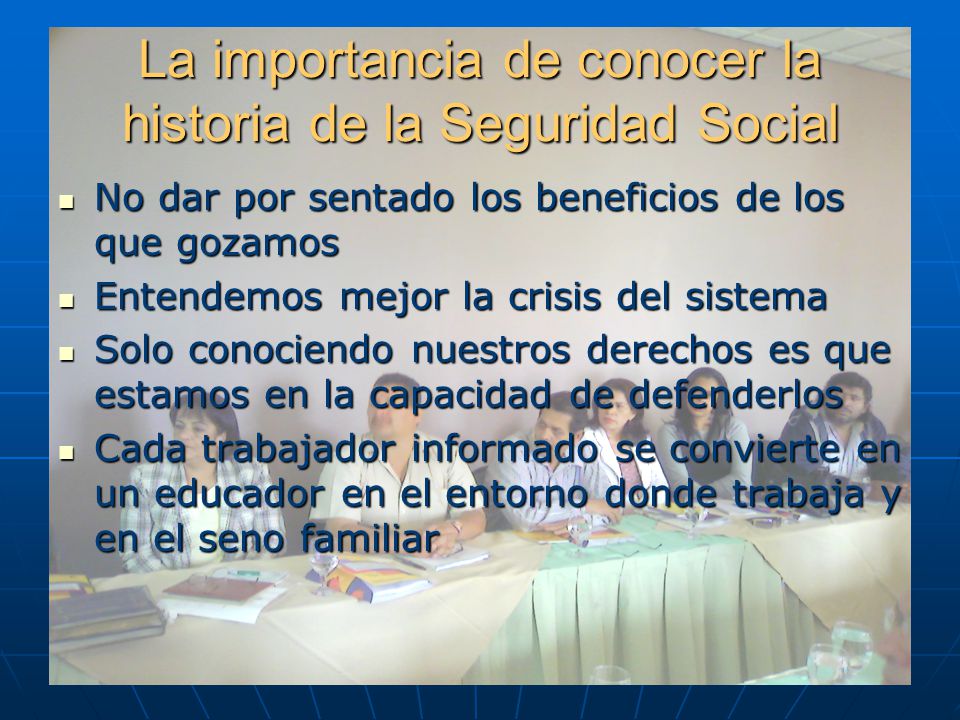 La importancia de conocer la historia de la Seguridad Social

- No dar por sentado los beneficios de los que gozamos
- Entendemos mejor la crisis del sistema
- Solo conociendo nuestros derechos es que estamos en la capacidad de defenderlos
- Cada trabajador informado se convierte en un educador en el entorno donde trabaja y en el seno familiar